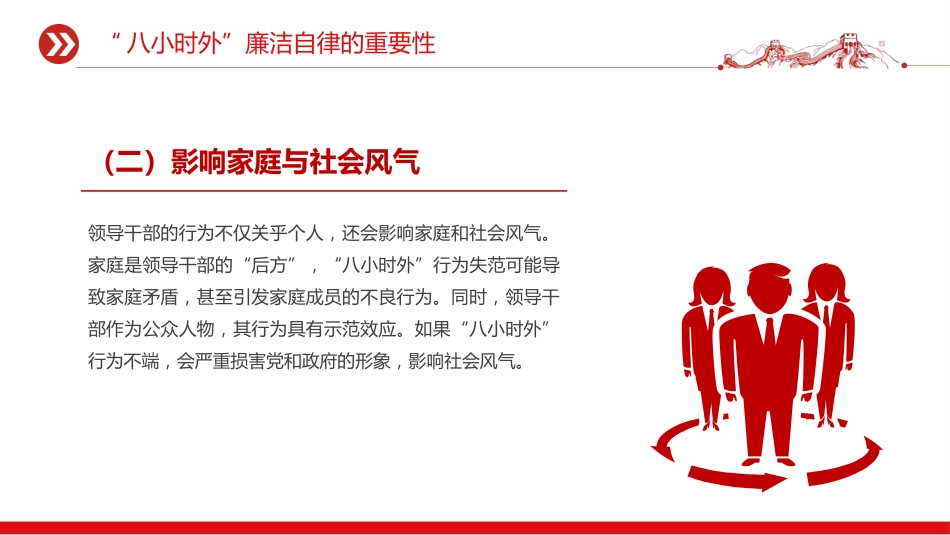 “八小时外”廉洁自律的重要性

（二）影响家庭与社会风气

领导干部的行为不仅关乎个人，还会影响家庭和社会风气。家庭是领导干部的“后方”，“八小时外”行为失范可能导致家庭矛盾，甚至引发家庭成员的不良行为。同时，领导干部作为公众人物，其行为具有示范效应。如果“八小时外”行为不端，会严重损害党和政府的形象，影响社会风气。